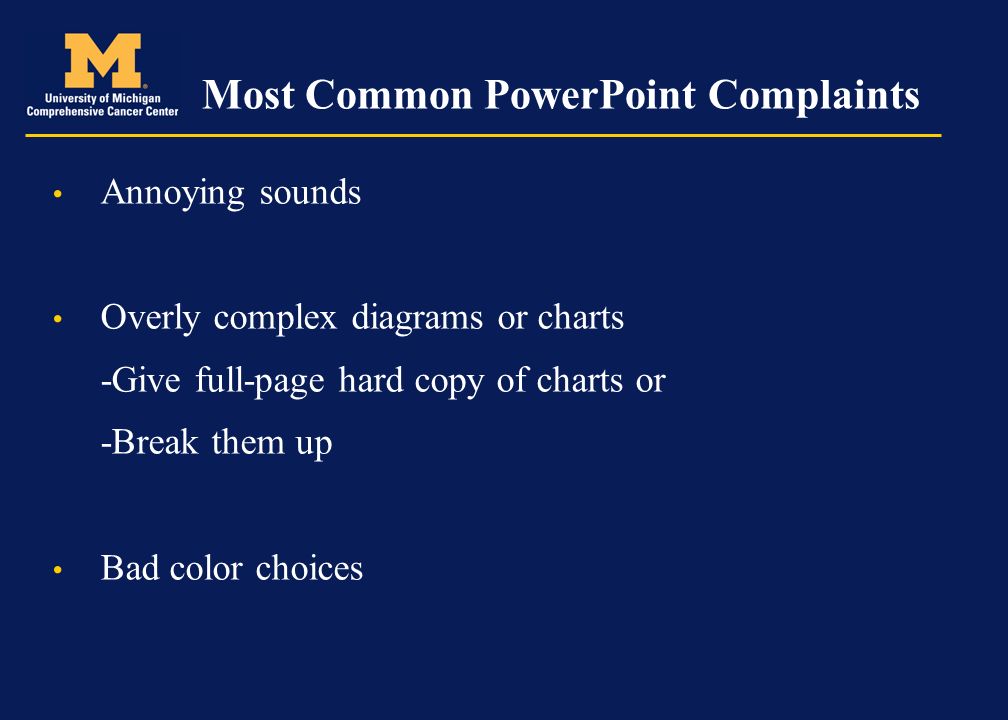 M
University of Michigan
Comprehensive Cancer Center

Most Common PowerPoint Complaints

• Annoying sounds

• Overly complex diagrams or charts
-Give full-page hard copy of charts or
-Break them up

• Bad color choices